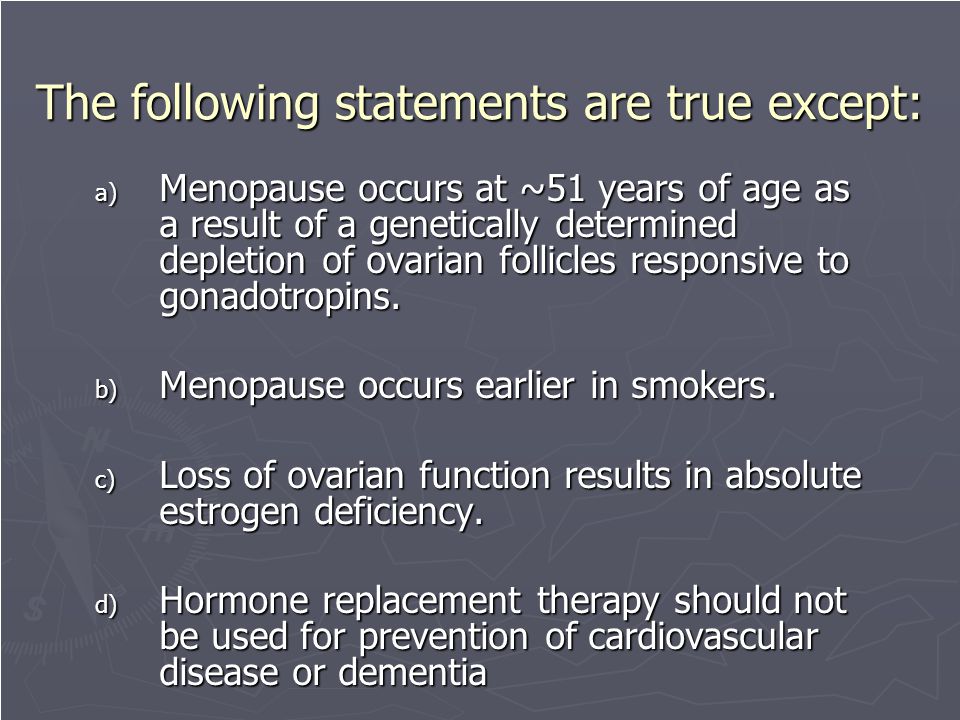 The following statements are true except:

a) Menopause occurs at ~51 years of age as a result of a genetically determined depletion of ovarian follicles responsive to gonadotropins.

b) Menopause occurs earlier in smokers.

c) Loss of ovarian function results in absolute estrogen deficiency.

d) Hormone replacement therapy should not be used for prevention of cardiovascular disease or dementia